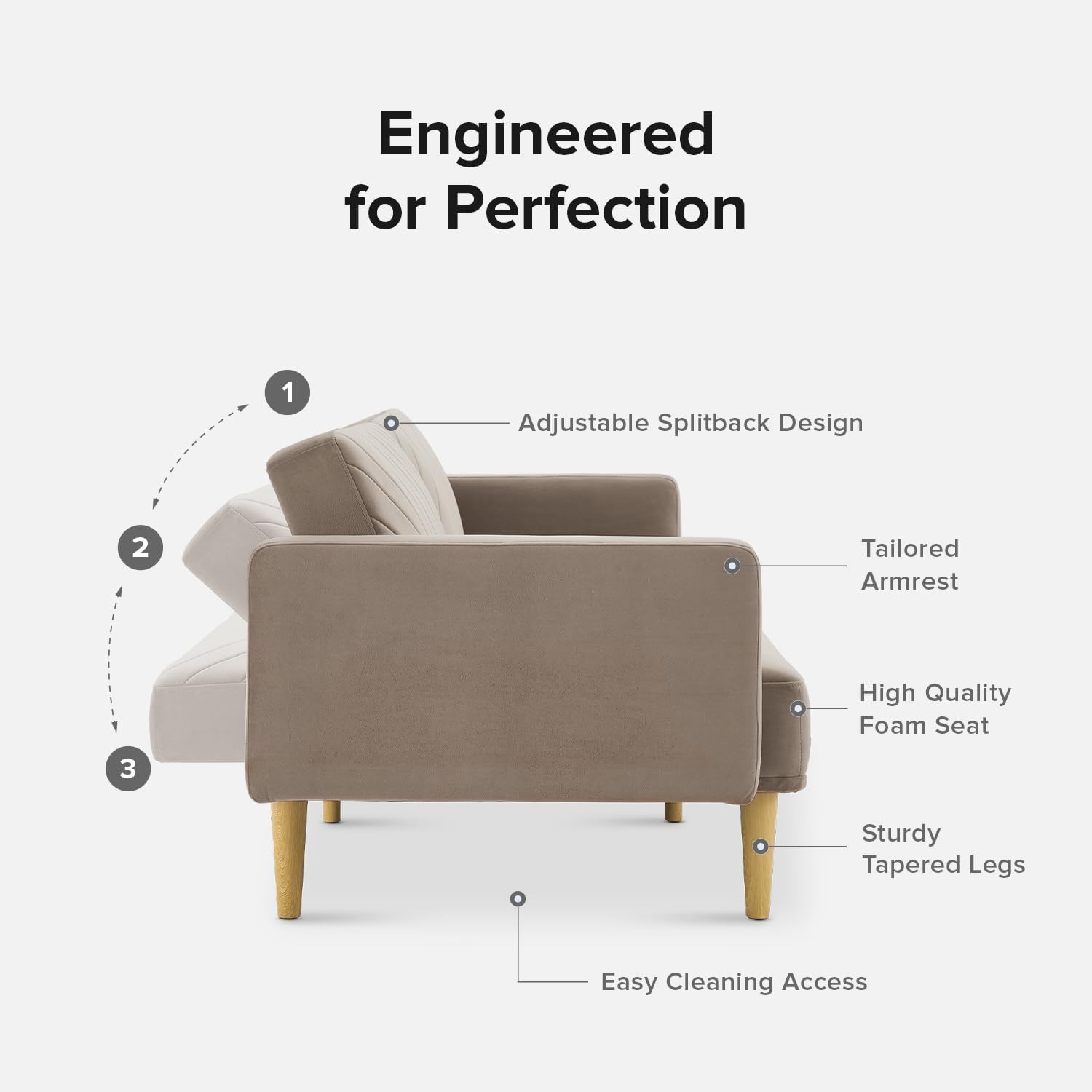 Engineered for Perfection

1

2

3

Adjustable Splitback Design

Tailored Armrest

High Quality Foam Seat

Sturdy Tapered Legs

Easy Cleaning Access